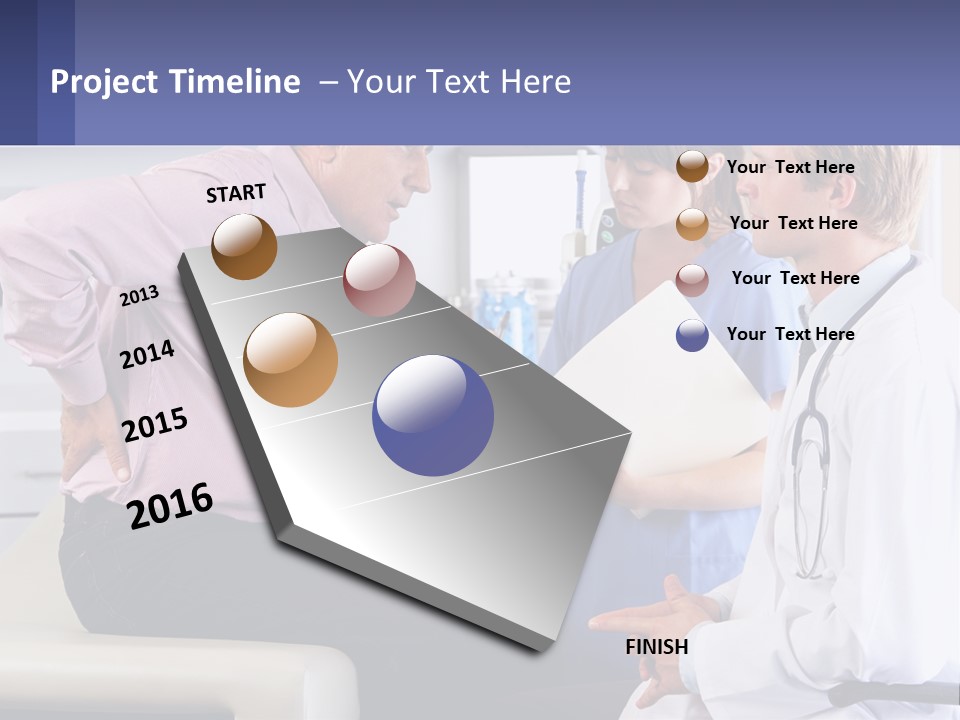 Project Timeline – Your Text Here

START

2013

2014

2015

2016

Your Text Here

Your Text Here

Your Text Here

Your Text Here

FINISH